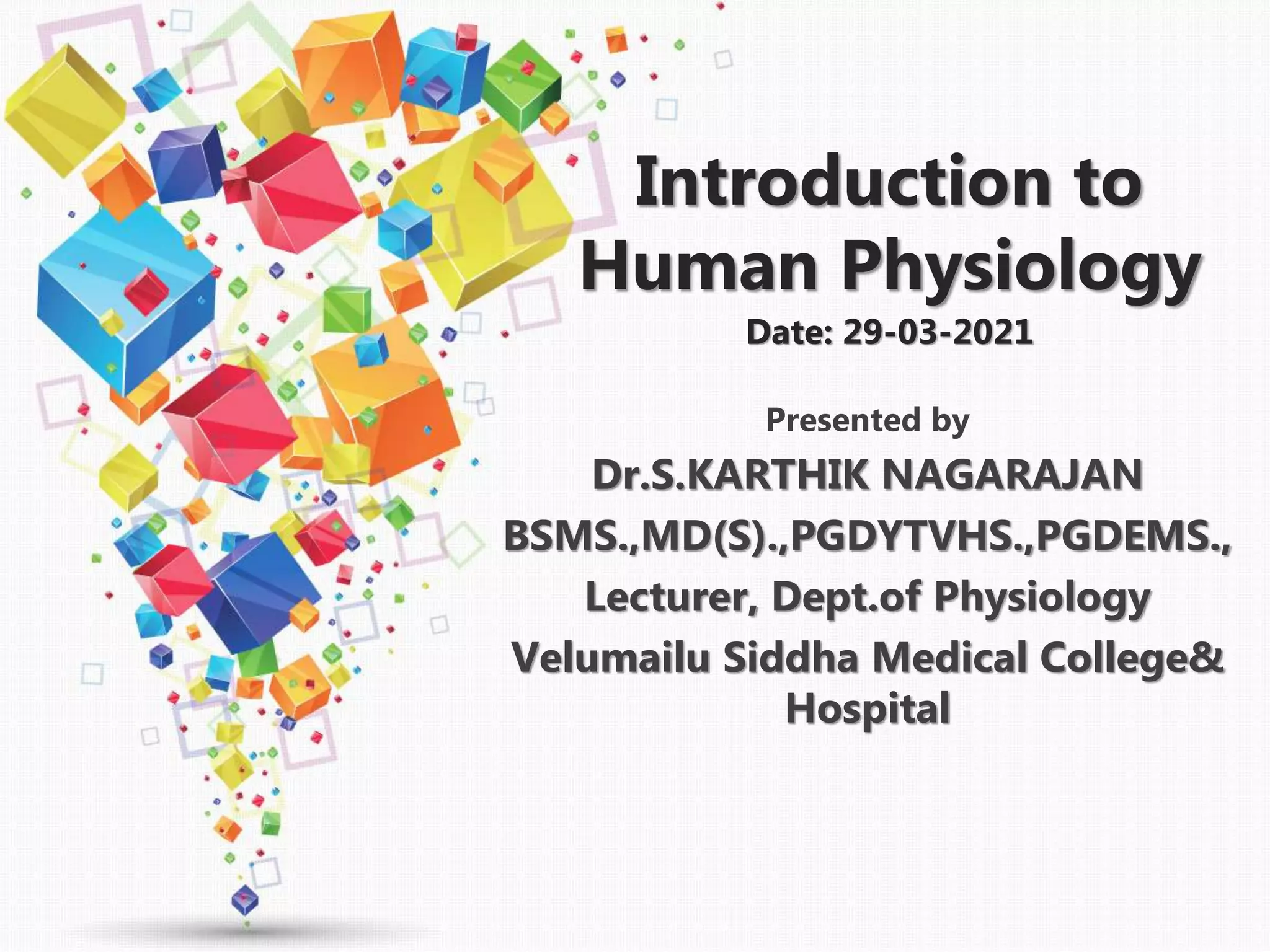 Introduction to Human Physiology

Date: 29-03-2021

Presented by

Dr.S.KARTHIK NAGARAJAN

BSMS.,MD(S).,PGDYTVHS.,PGDEMS.,

Lecturer, Dept.of Physiology

Velumailu Siddha Medical College& Hospital